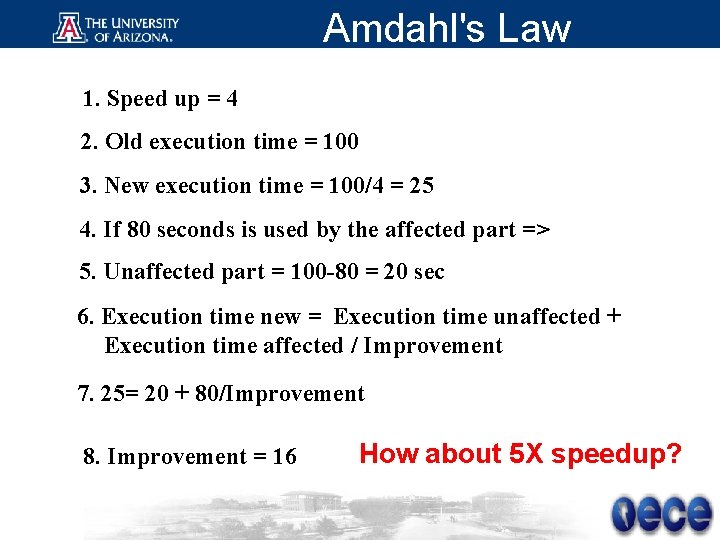 THE UNIVERSITY OF ARIZONA.

Amdahl's Law

1. Speed up = 4

2. Old execution time = 100

3. New execution time = 100/4 = 25

4. If 80 seconds is used by the affected part =>

5. Unaffected part = 100-80 = 20 sec

6. Execution time new = Execution time unaffected + Execution time affected / Improvement

7. 25= 20 + 80/Improvement

8. Improvement = 16

How about 5X speedup?

ece